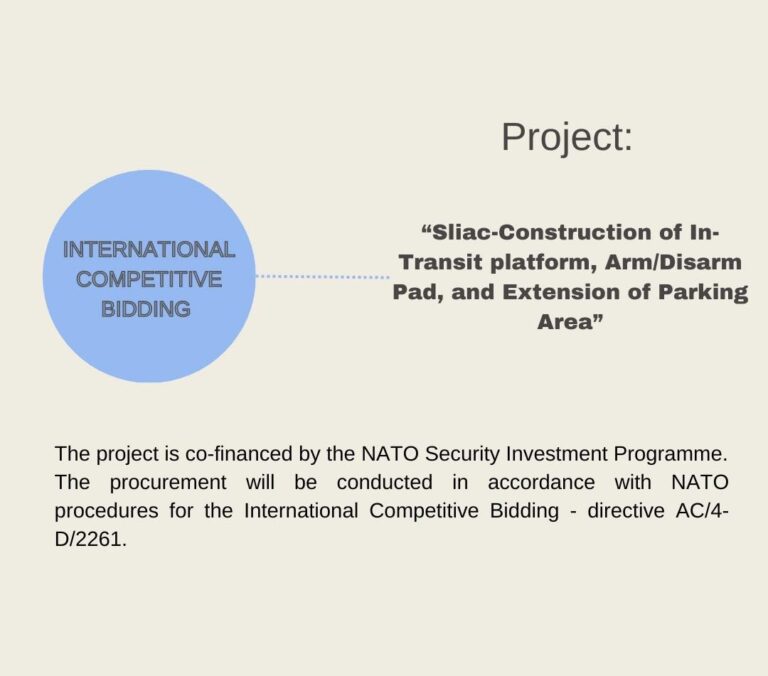 Project:

INTERNATIONAL COMPETITIVE BIDDING

“Sliac-Construction of In-Transit platform, Arm/Disarm Pad, and Extension of Parking Area”

The project is co-financed by the NATO Security Investment Programme. The procurement will be conducted in accordance with NATO procedures for the International Competitive Bidding - directive AC/4-D/2261.